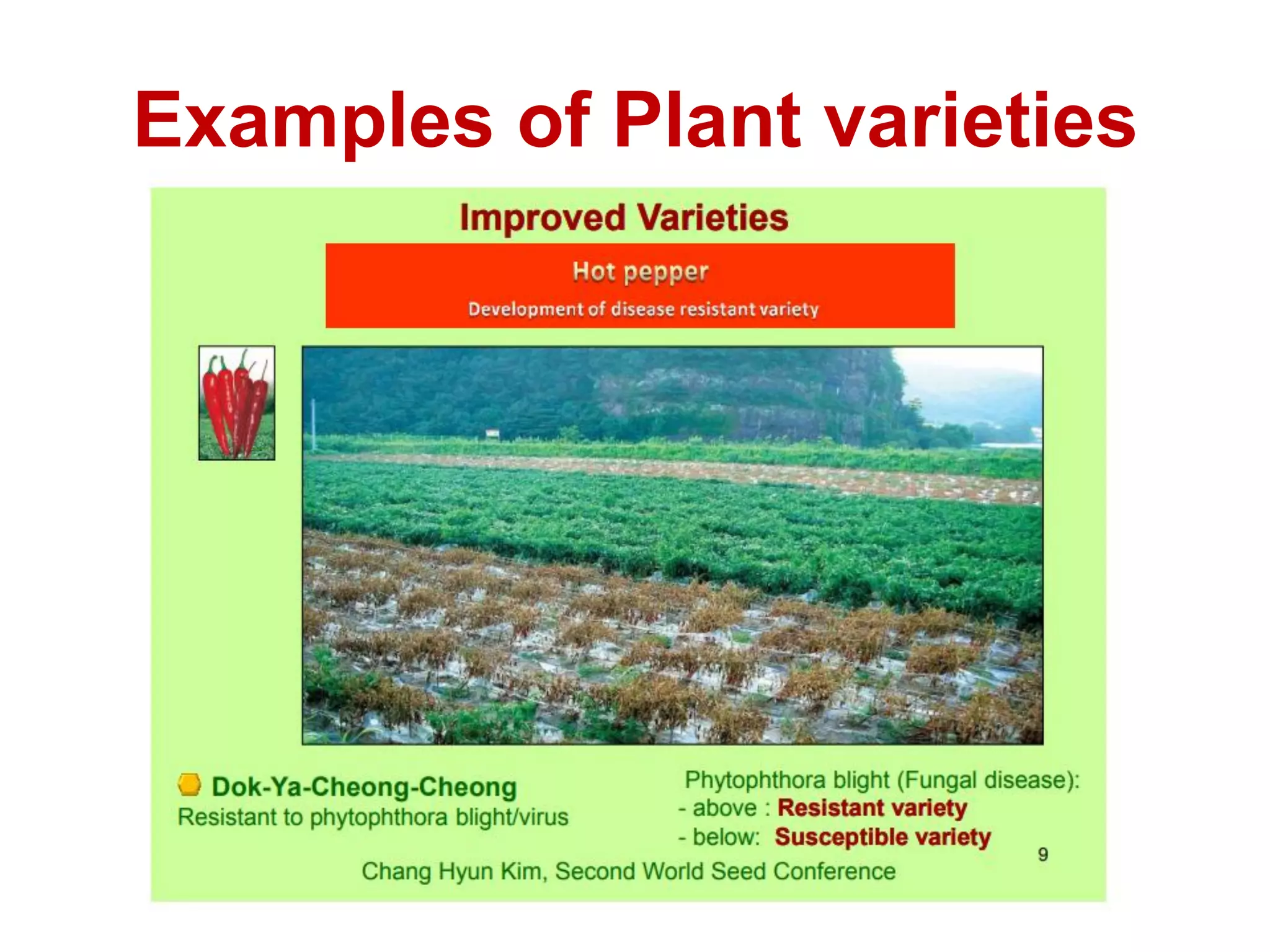 Examples of Plant varieties

Improved Varieties

Hot pepper

Development of disease resistant variety

Dok-Ya-Cheong-Cheong
Resistant to phytophthora blight/virus

Phytophthora blight (Fungal disease):
- above : Resistant variety
- below: Susceptible variety

9

Chang Hyun Kim, Second World Seed Conference